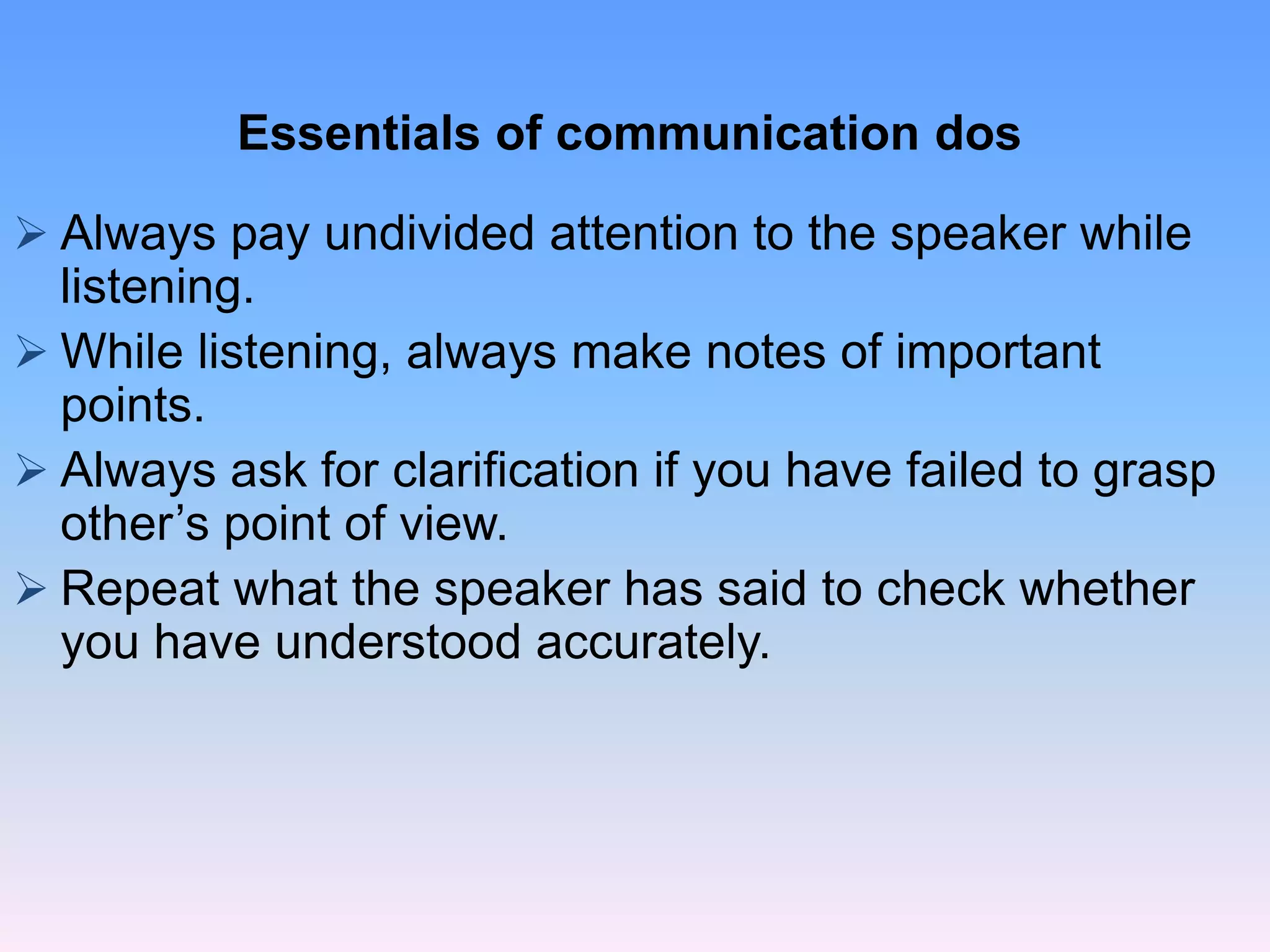 Essentials of communication dos

➢ Always pay undivided attention to the speaker while listening.

➢ While listening, always make notes of important points.

➢ Always ask for clarification if you have failed to grasp other’s point of view.

➢ Repeat what the speaker has said to check whether you have understood accurately.